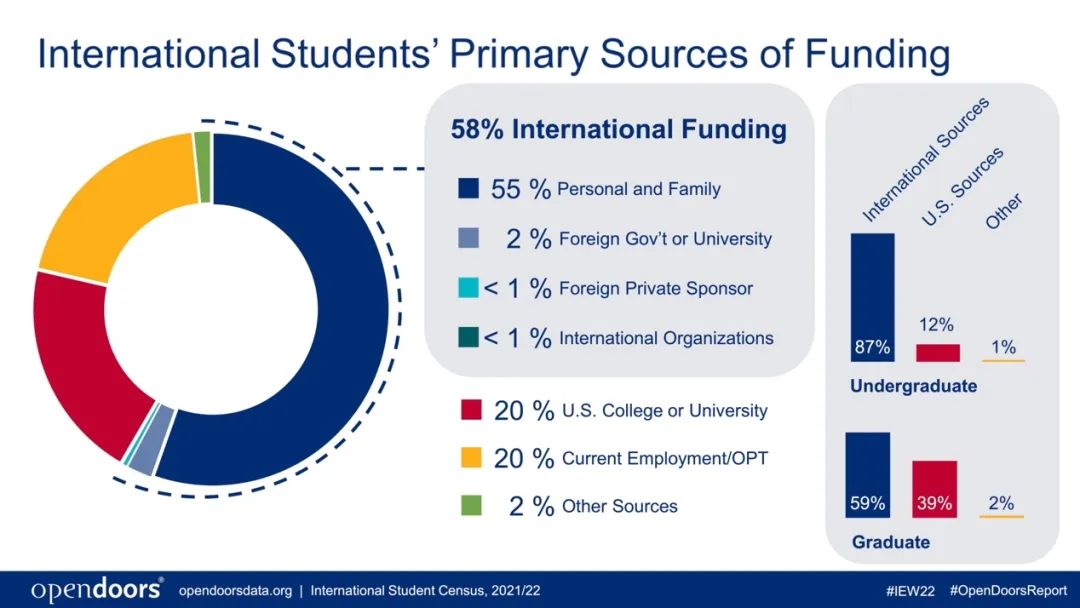 International Students' Primary Sources of Funding

58% International Funding

55 % Personal and Family

2 % Foreign Gov't or University

< 1 % Foreign Private Sponsor

< 1 % International Organizations

20 % U.S. College or University

20 % Current Employment/OPT

2 % Other Sources

International Sources

U.S. Sources

Other

87%

12%

1%

Undergraduate

59%

39%

2%

Graduate

opendoors® opendoorsdata.org | International Student Census, 2021/22

#IEW22 #OpenDoorsReport